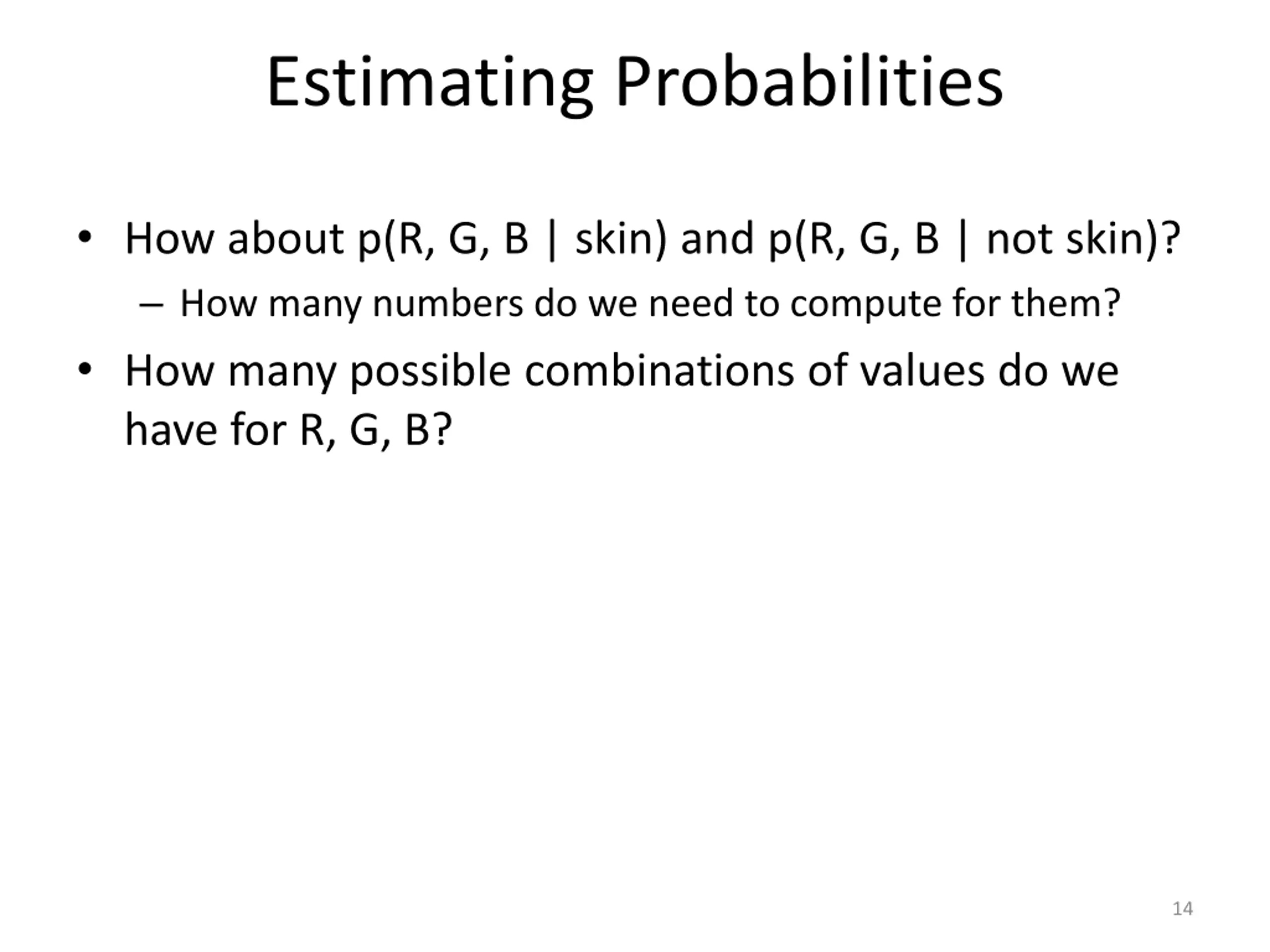 Estimating Probabilities

• How about p(R, G, B | skin) and p(R, G, B | not skin)?

– How many numbers do we need to compute for them?

• How many possible combinations of values do we have for R, G, B?

14